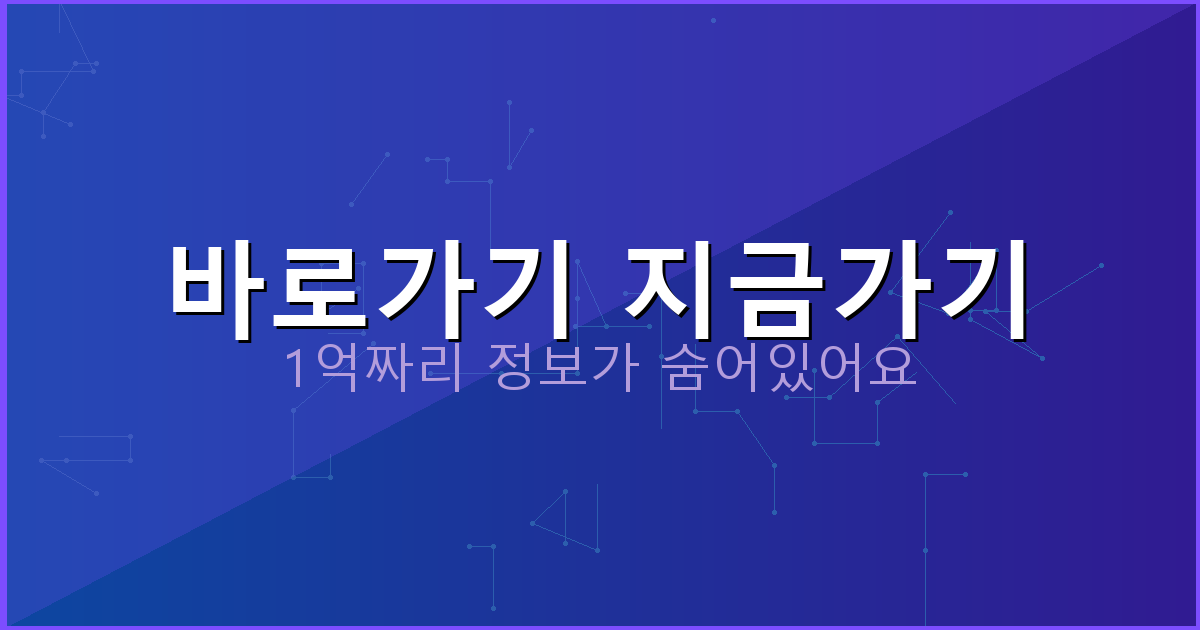 바로가기 지금가기

1억짜리 정보가 숨어있어요